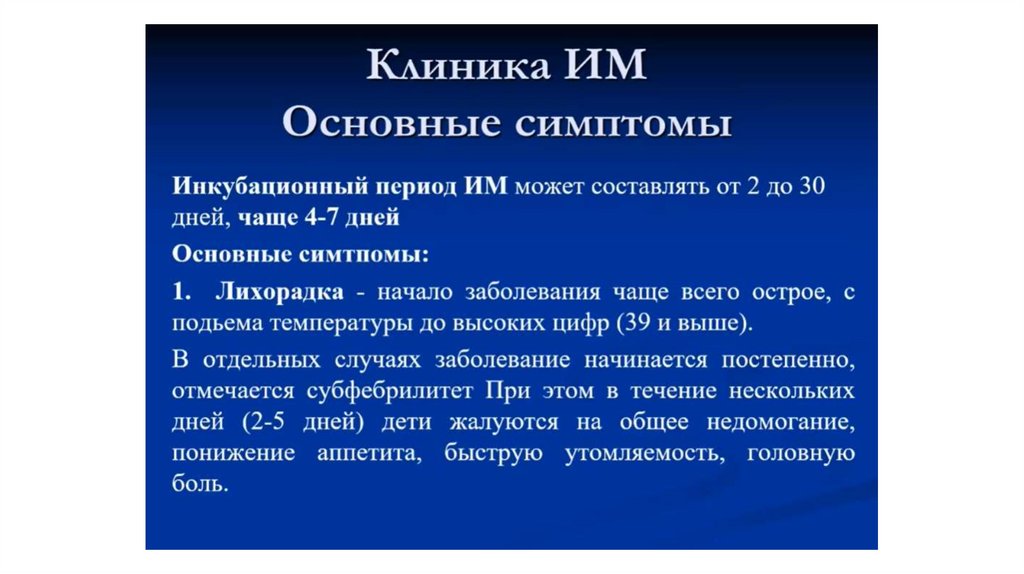 Клиника ИМ
Основные симптомы

Инкубационный период ИМ может составлять от 2 до 30 дней, чаще 4-7 дней

Основные симтпомы:

1. Лихорадка - начало заболевания чаще всего острое, с подьема температуры до высоких цифр (39 и выше).

В отдельных случаях заболевание начинается постепенно, отмечается субфебрилитет При этом в течение нескольких дней (2-5 дней) дети жалуются на общее недомогание, понижение аппетита, быструю утомляемость, головную боль.